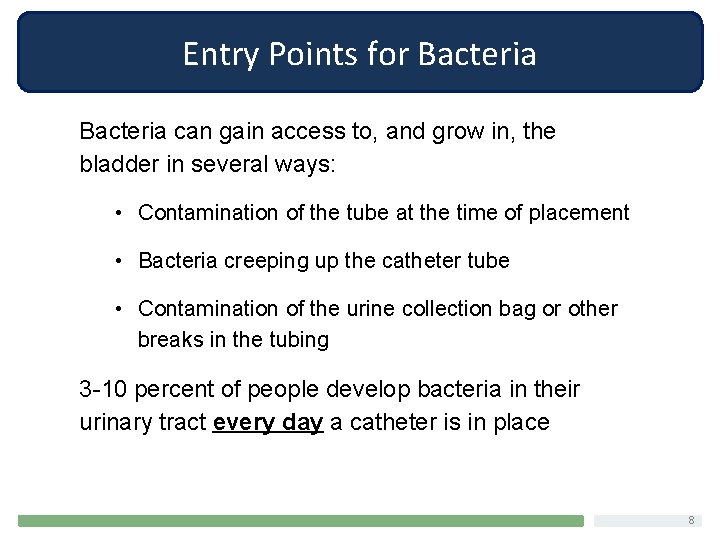 Entry Points for Bacteria

Bacteria can gain access to, and grow in, the bladder in several ways:

• Contamination of the tube at the time of placement

• Bacteria creeping up the catheter tube

• Contamination of the urine collection bag or other breaks in the tubing

3-10 percent of people develop bacteria in their urinary tract every day a catheter is in place

8